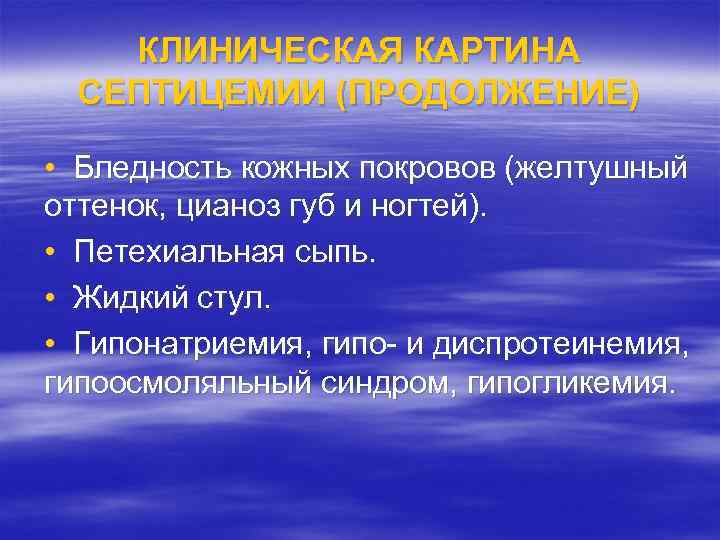 КЛИНИЧЕСКАЯ КАРТИНА СЕПТИЦЕМИИ (ПРОДОЛЖЕНИЕ)

• Бледность кожных покровов (желтушный оттенок, цианоз губ и ногтей).
• Петехиальная сыпь.
• Жидкий стул.
• Гипонатриемия, гипо- и диспротеинемия, гипоосмоляльный синдром, гипогликемия.